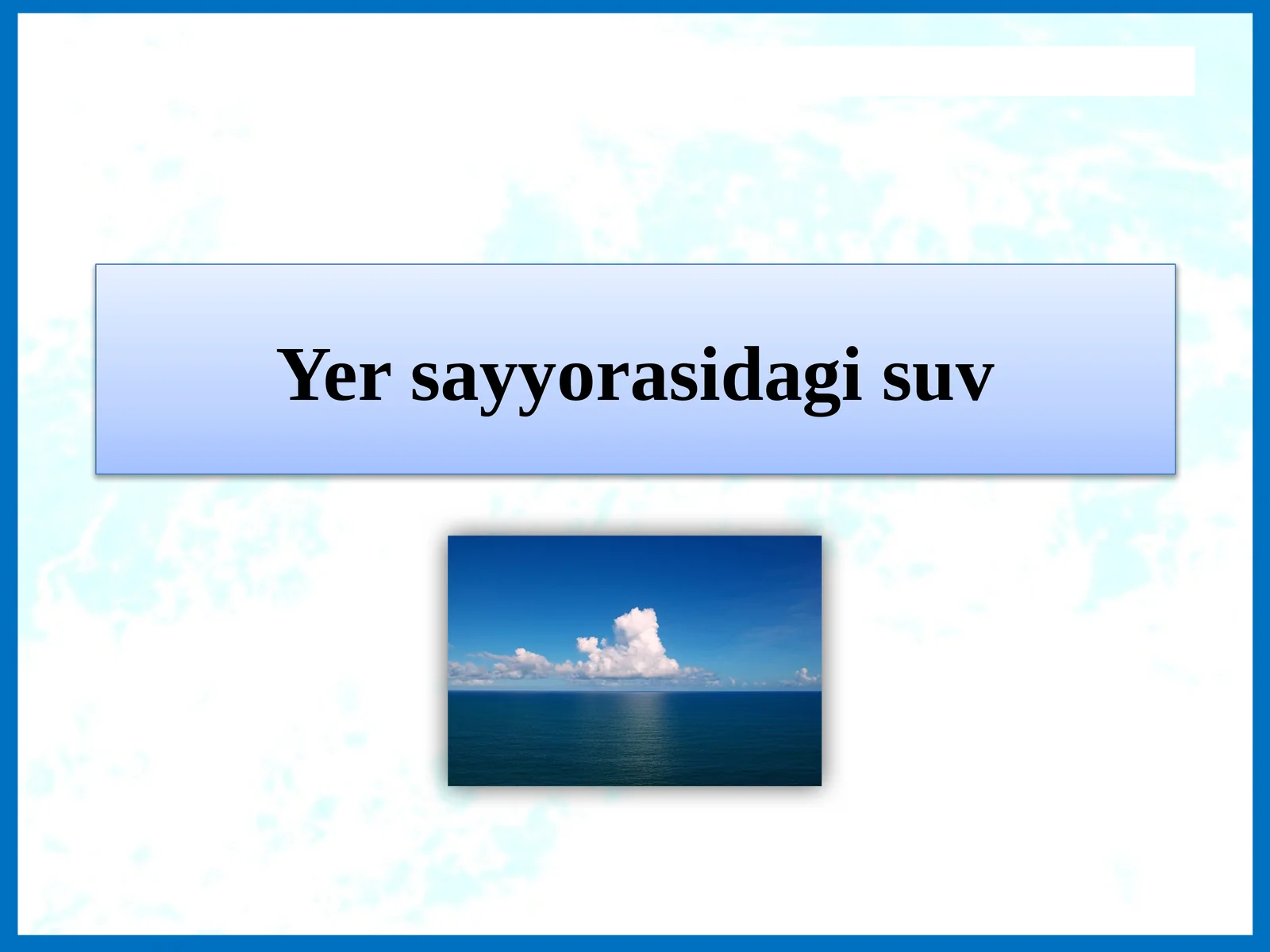 Yer sayyorasidagi suv